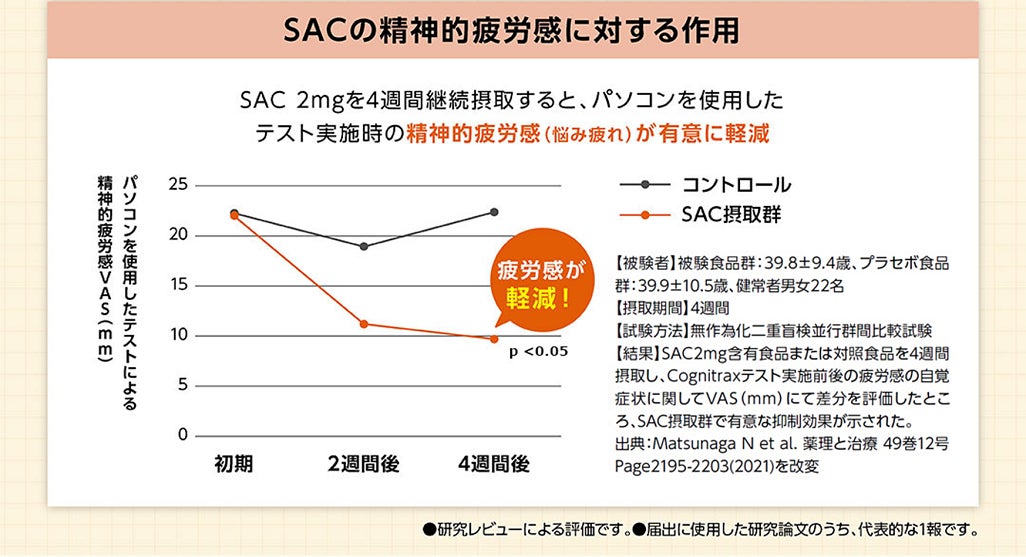 SACの精神的疲労感に対する作用

SAC 2mgを4週間継続摂取すると、パソコンを使用したテスト実施時の精神的疲労感（悩み疲れ）が有意に軽減

パソコンを使用したテストによる精神的疲労感VAS（mm）

25
20
15
10
5
0

初期　2週間後　4週間後

疲労感が軽減！

p <0.05

コントロール
SAC摂取群

【被験者】被験食品群：39.8±9.4歳、プラセボ食品群：39.9±10.5歳、健常者男女22名
【摂取期間】4週間
【試験方法】無作為化二重盲検並行群間比較試験
【結果】SAC2mg含有食品または対照食品を4週間摂取し、Cognitraxテスト実施前後の疲労感の自覚症状に関してVAS（mm）にて差分を評価したところ、SAC摂取群で有意な抑制効果が示された。
出典：Matsunaga N et al. 薬理と治療 49巻12号 Page2195-2203(2021)を改変

●研究レビューによる評価です。●届出に使用した研究論文のうち、代表的な1報です。